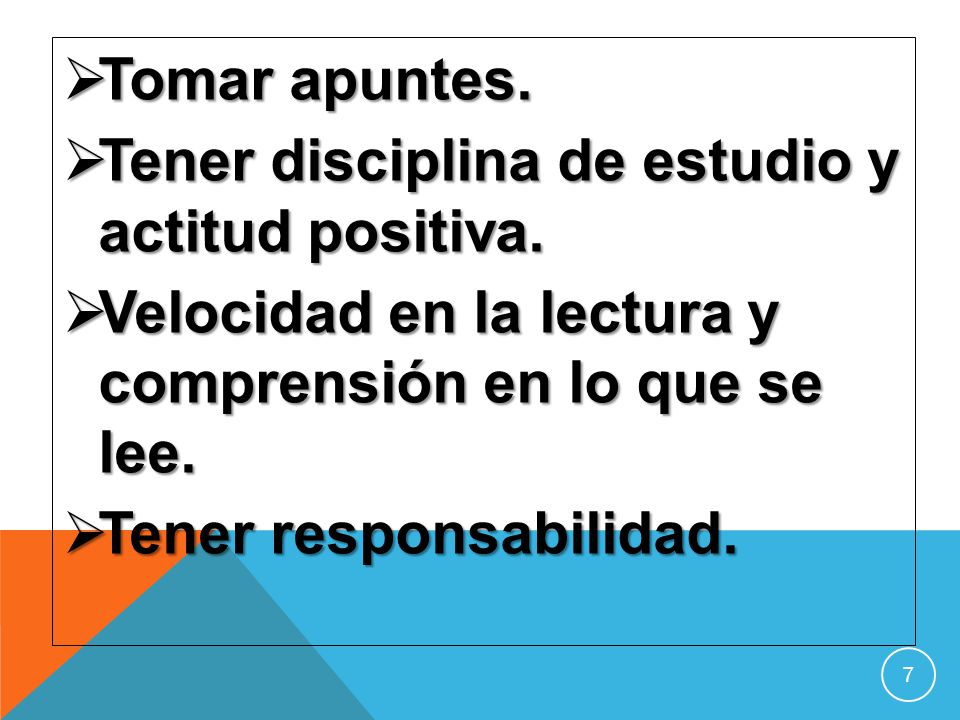 ➢Tomar apuntes.

➢Tener disciplina de estudio y actitud positiva.

➢Velocidad en la lectura y comprensión en lo que se lee.

➢Tener responsabilidad.

7